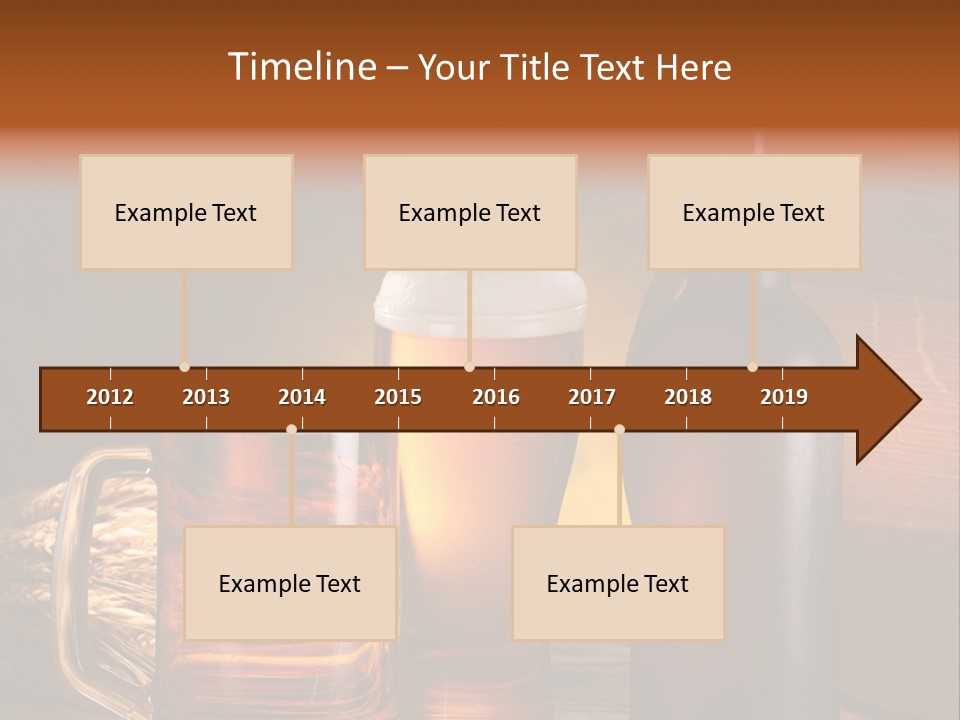 Timeline – Your Title Text Here

Example Text

Example Text

Example Text

2012 2013 2014 2015 2016 2017 2018 2019

Example Text

Example Text